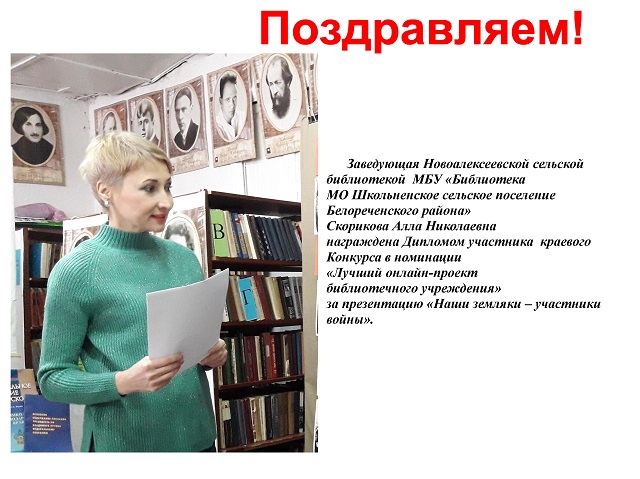 Поздравляем!

Заведующая Новоалексеевской сельской библиотекой МБУ «Библиотека МО Школьненское сельское поселение Белореченского района» Скорикова Алла Николаевна награждена Дипломом участника краевого Конкурса в номинации «Лучший онлайн-проект библиотечного учреждения» за презентацию «Наши земляки – участники войны».

В

Г